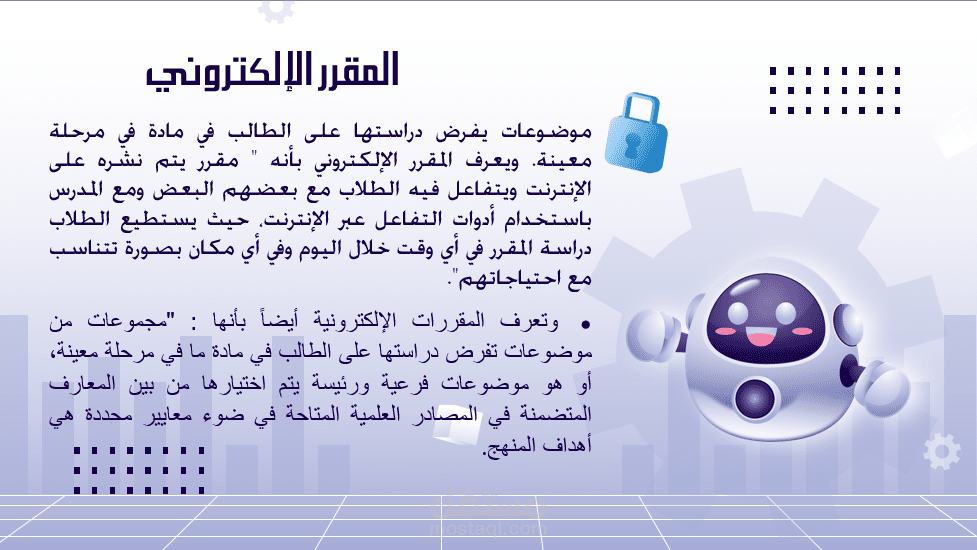 المقرر الإلكتروني

موضوعات يفرض دراستها على الطالب في مادة في مرحلة معينة. ويعرف المقرر الإلكتروني بأنه " مقرر يتم نشره على الإنترنت ويتفاعل فيه الطلاب مع بعضهم البعض ومع المدرس باستخدام أدوات التفاعل عبر الإنترنت. حيث يستطيع الطلاب دراسة المقرر في أي وقت خلال اليوم وفي أي مكان بصورة تتناسب مع احتياجاتهم".

• وتعرف المقررات الإلكترونية أيضاً بأنها : "مجموعات من موضوعات تفرض دراستها على الطالب في مادة ما في مرحلة معينة، أو هو موضوعات فرعية ورئيسة يتم اختيارها من بين المعارف المتضمنة في المصادر العلمية المتاحة في ضوء معايير محددة هي أهداف المنهج.

mostaql.com